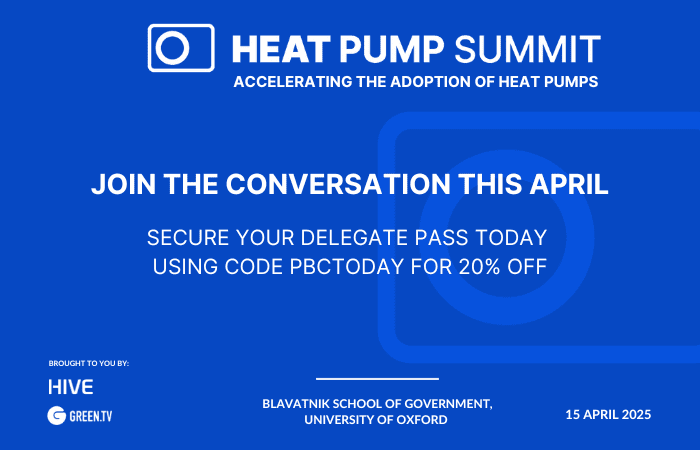 HEAT PUMP SUMMIT
ACCELERATING THE ADOPTION OF HEAT PUMPS

JOIN THE CONVERSATION THIS APRIL

SECURE YOUR DELEGATE PASS TODAY USING CODE PBCTODAY FOR 20% OFF

BROUGHT TO YOU BY:
HIVE
GREEN.TV

BLAVATNIK SCHOOL OF GOVERNMENT, UNIVERSITY OF OXFORD

15 APRIL 2025